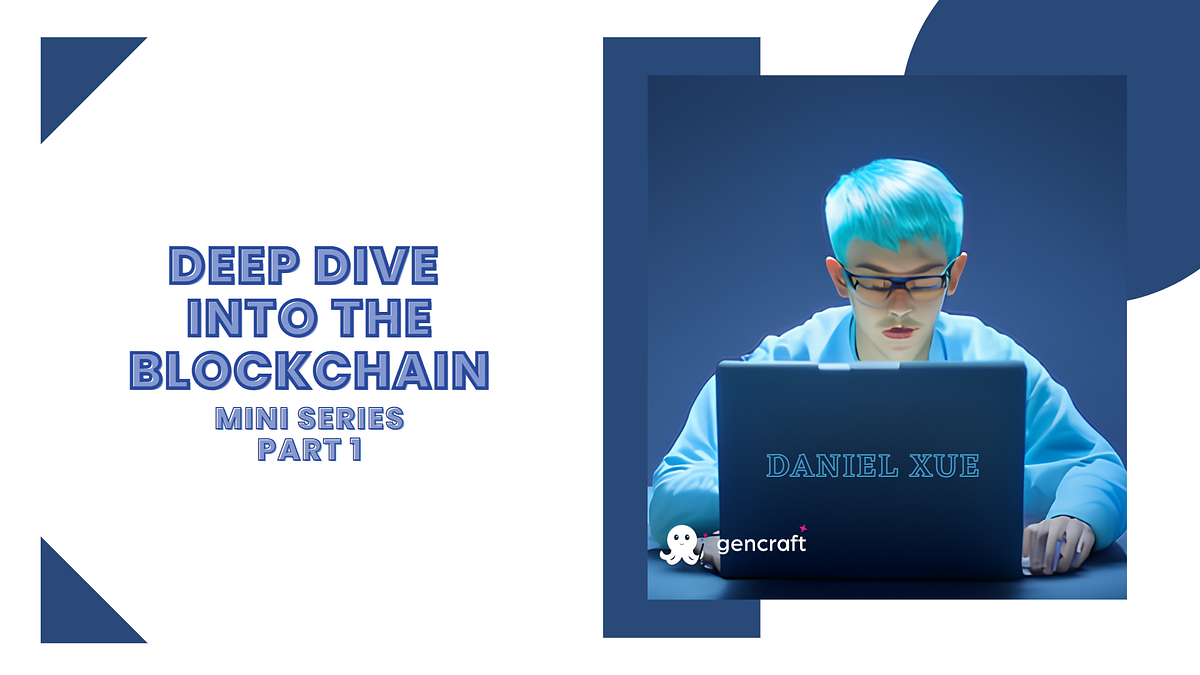 DEEP DIVE INTO THE BLOCKCHAIN
MINI SERIES
PART 1

DANIEL XUE

gencraft